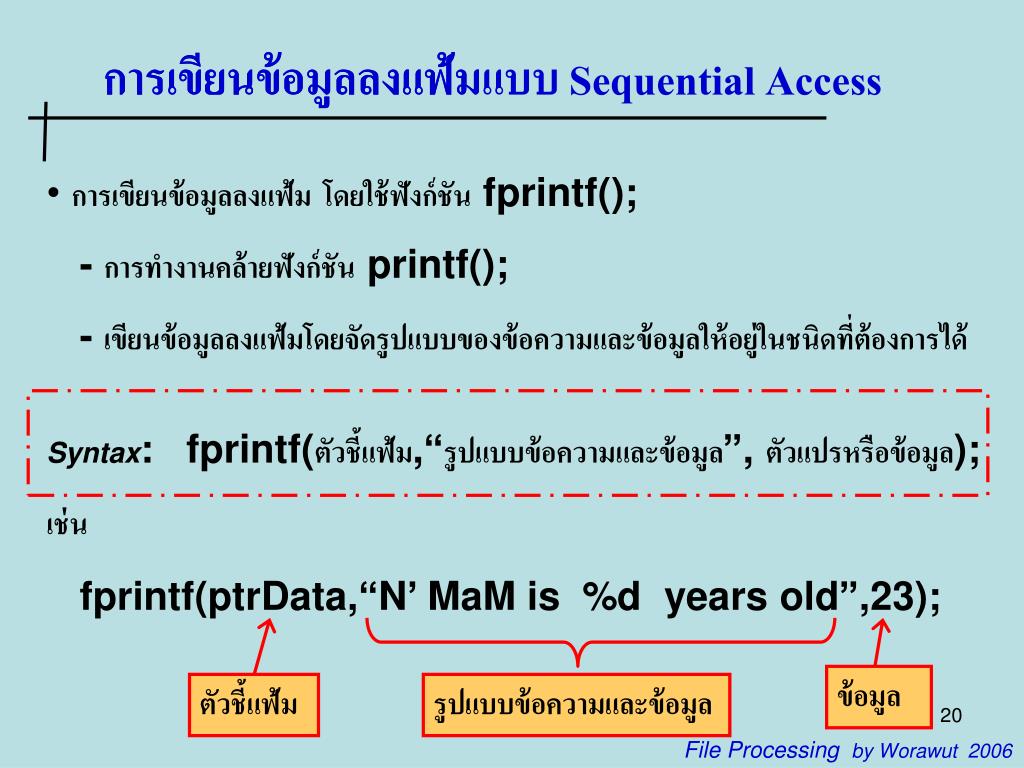 การเขียนข้อมูลลงแฟ้มแบบ Sequential Access

• การเขียนข้อมูลลงแฟ้ม โดยใช้ฟังก์ชัน fprintf();

- การทำงานคล้ายฟังก์ชัน printf();

- เขียนข้อมูลลงแฟ้มโดยจัดรูปแบบของข้อความและข้อมูลให้อยู่ในชนิดที่ต้องการได้

Syntax: fprintf(ตัวชี้แฟ้ม,“รูปแบบข้อความและข้อมูล”, ตัวแปรหรือข้อมูล);

เช่น

fprintf(ptrData,“N’ MaM is %d years old”,23);

ตัวชี้แฟ้ม

รูปแบบข้อความและข้อมูล

ข้อมูล

20

File Processing by Worawut 2006